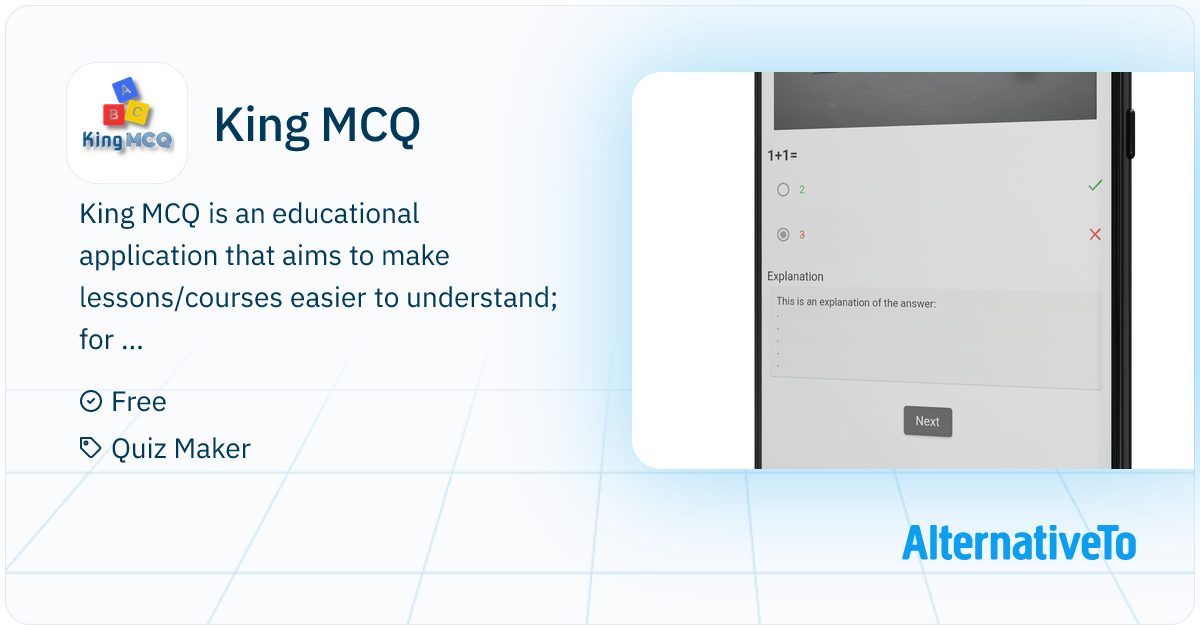 A
B C
King MCQ

King MCQ

King MCQ is an educational application that aims to make lessons/courses easier to understand; for ...

Free

Quiz Maker

1+1=

2

3

Explanation

This is an explanation of the answer:
.
.
.
.
.

Next

AlternativeTo